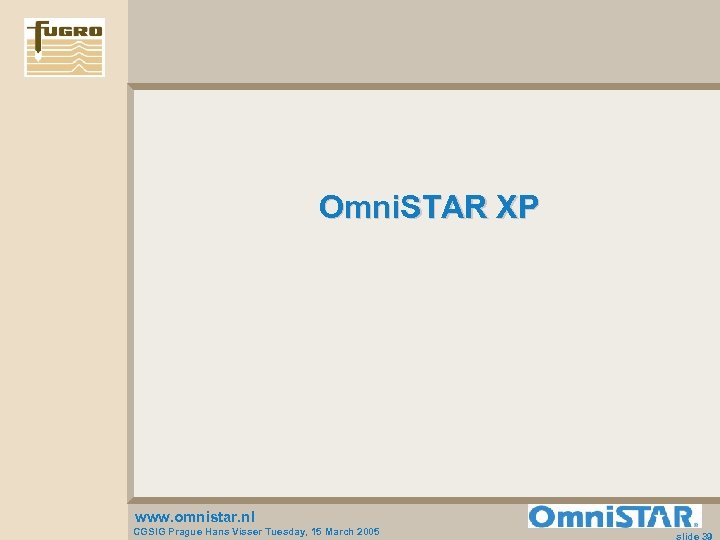 FUGRO

OmniSTAR XP

www.omnistar.nl
CGSIG Prague Hans Visser Tuesday, 15 March 2005

OmniSTAR

slide 39